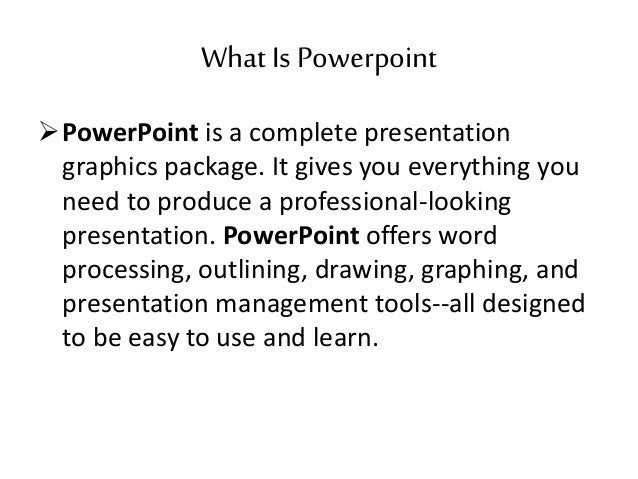 What Is Powerpoint

➢ PowerPoint is a complete presentation graphics package. It gives you everything you need to produce a professional-looking presentation. PowerPoint offers word processing, outlining, drawing, graphing, and presentation management tools--all designed to be easy to use and learn.